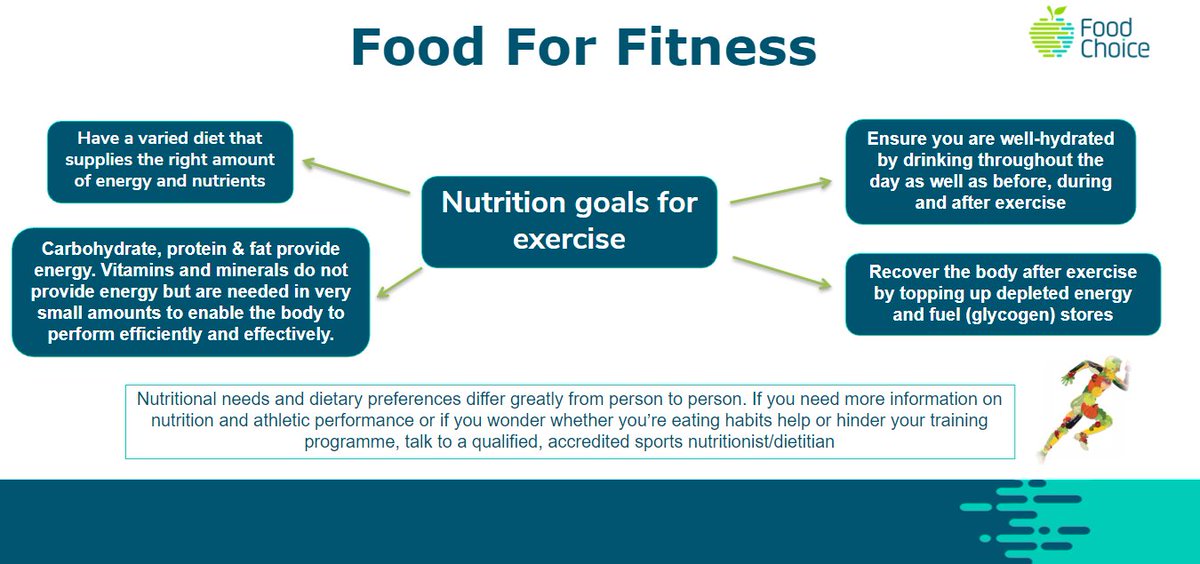 Food For Fitness

Food Choice

Have a varied diet that supplies the right amount of energy and nutrients

Carbohydrate, protein & fat provide energy. Vitamins and minerals do not provide energy but are needed in very small amounts to enable the body to perform efficiently and effectively.

Nutrition goals for exercise

Ensure you are well-hydrated by drinking throughout the day as well as before, during and after exercise

Recover the body after exercise by topping up depleted energy and fuel (glycogen) stores

Nutritional needs and dietary preferences differ greatly from person to person. If you need more information on nutrition and athletic performance or if you wonder whether you're eating habits help or hinder your training programme, talk to a qualified, accredited sports nutritionist/dietitian